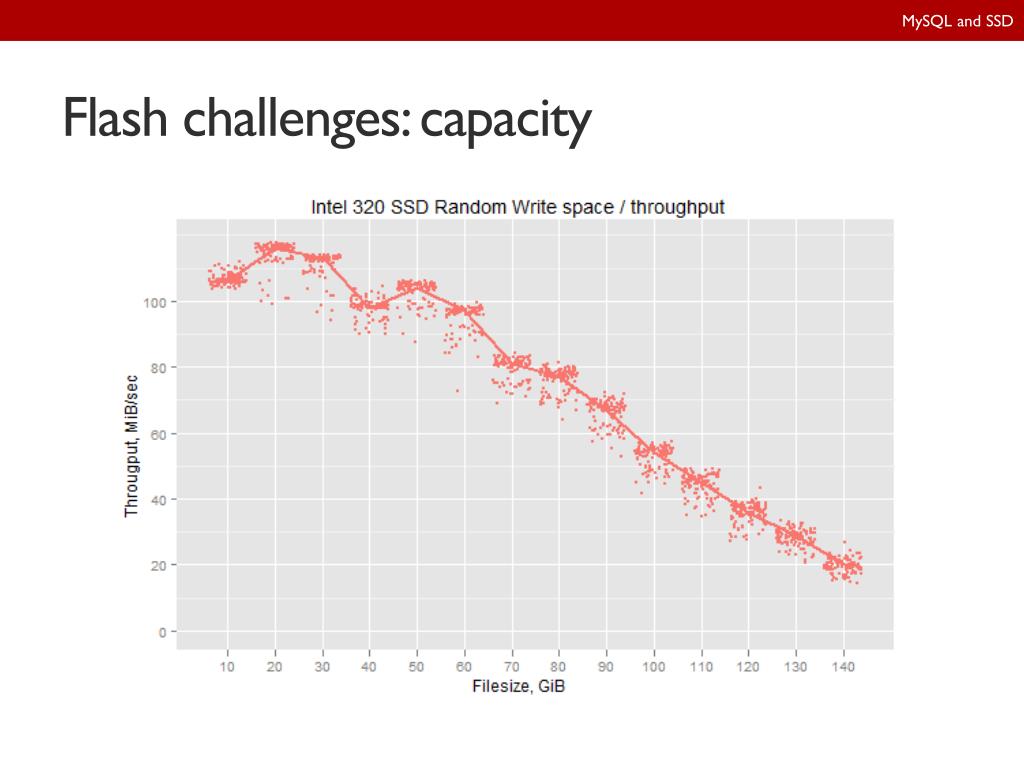 MySQL and SSD

Flash challenges: capacity

Intel 320 SSD Random Write space / throughput

Througput, MiB/sec

100
80
60
40
20
0

10 20 30 40 50 60 70 80 90 100 110 120 130 140

Filesize, GiB